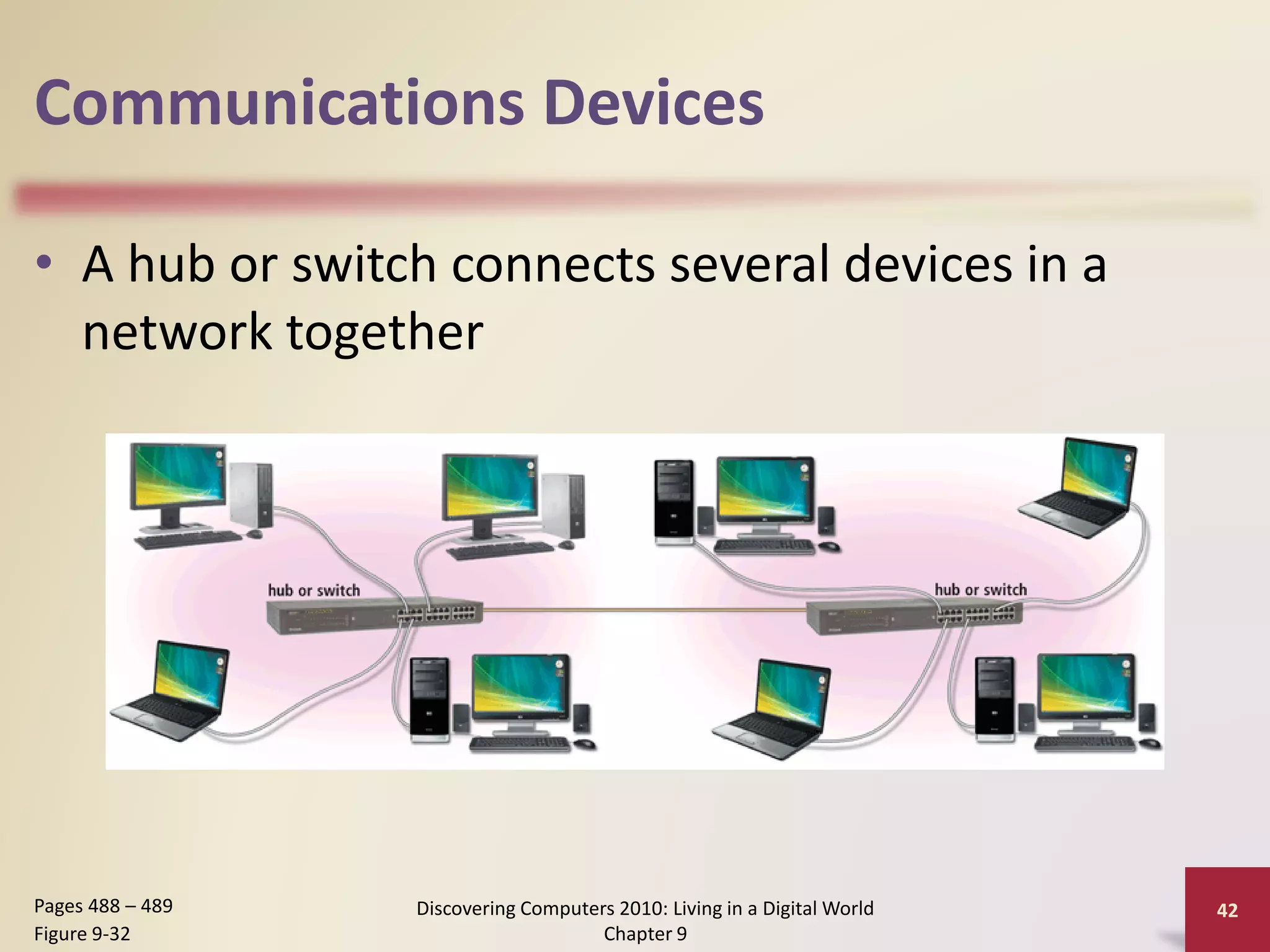 Communications Devices

• A hub or switch connects several devices in a network together

hub or switch

hub or switch

Pages 488 – 489
Figure 9-32

Discovering Computers 2010: Living in a Digital World
Chapter 9

42